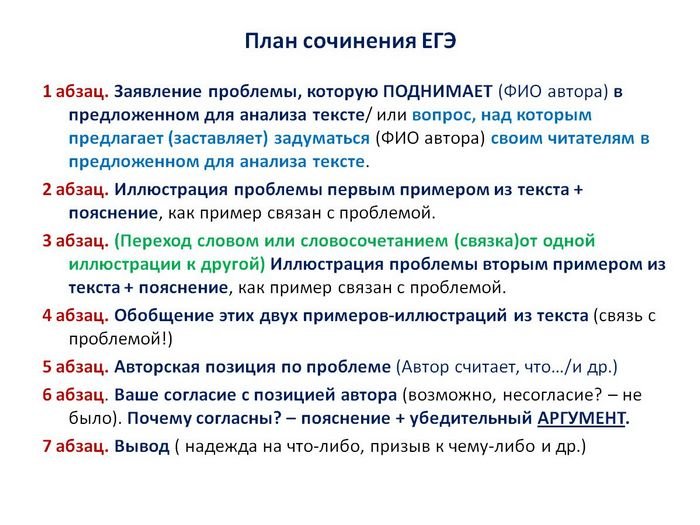 План сочинения ЕГЭ

1 абзац. Заявление проблемы, которую ПОДНИМАЕТ (ФИО автора) в предложенном для анализа тексте/ или вопрос, над которым предлагает (заставляет) задуматься (ФИО автора) своим читателям в предложенном для анализа тексте.

2 абзац. Иллюстрация проблемы первым примером из текста + пояснение, как пример связан с проблемой.

3 абзац. (Переход словом или словосочетанием (связка)от одной иллюстрации к другой) Иллюстрация проблемы вторым примером из текста + пояснение, как пример связан с проблемой.

4 абзац. Обобщение этих двух примеров-иллюстраций из текста (связь с проблемой!)

5 абзац. Авторская позиция по проблеме (Автор считает, что…/и др.)

6 абзац. Ваше согласие с позицией автора (возможно, несогласие? – не было). Почему согласны? – пояснение + убедительный АРГУМЕНТ.

7 абзац. Вывод ( надежда на что-либо, призыв к чему-либо и др.)